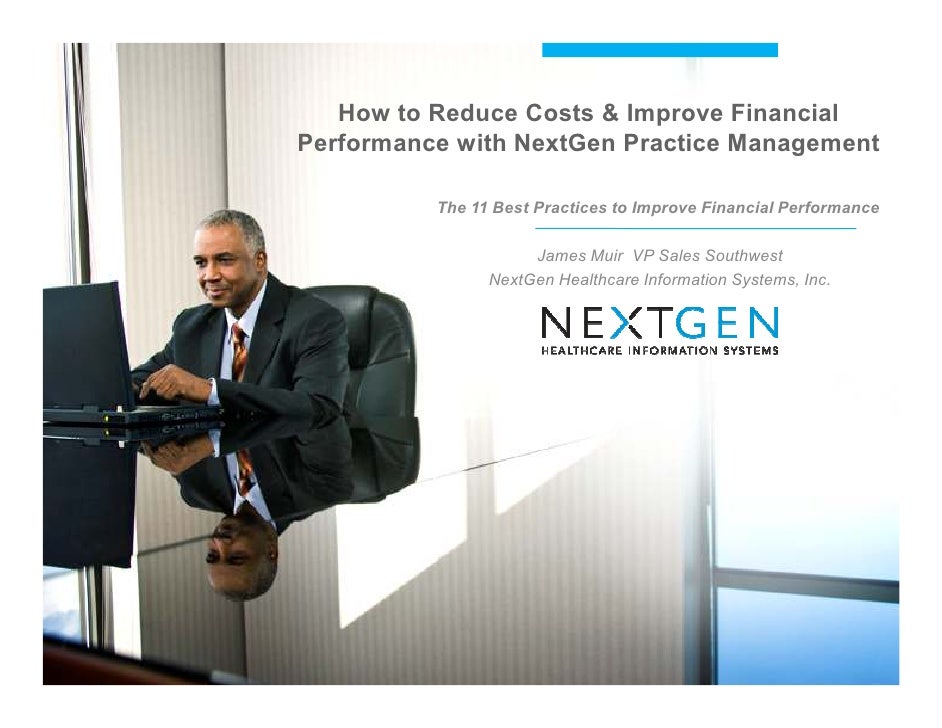 How to Reduce Costs & Improve Financial Performance with NextGen Practice Management

The 11 Best Practices to Improve Financial Performance

James Muir VP Sales Southwest
NextGen Healthcare Information Systems, Inc.

NEXTGEN
HEALTHCARE INFORMATION SYSTEMS